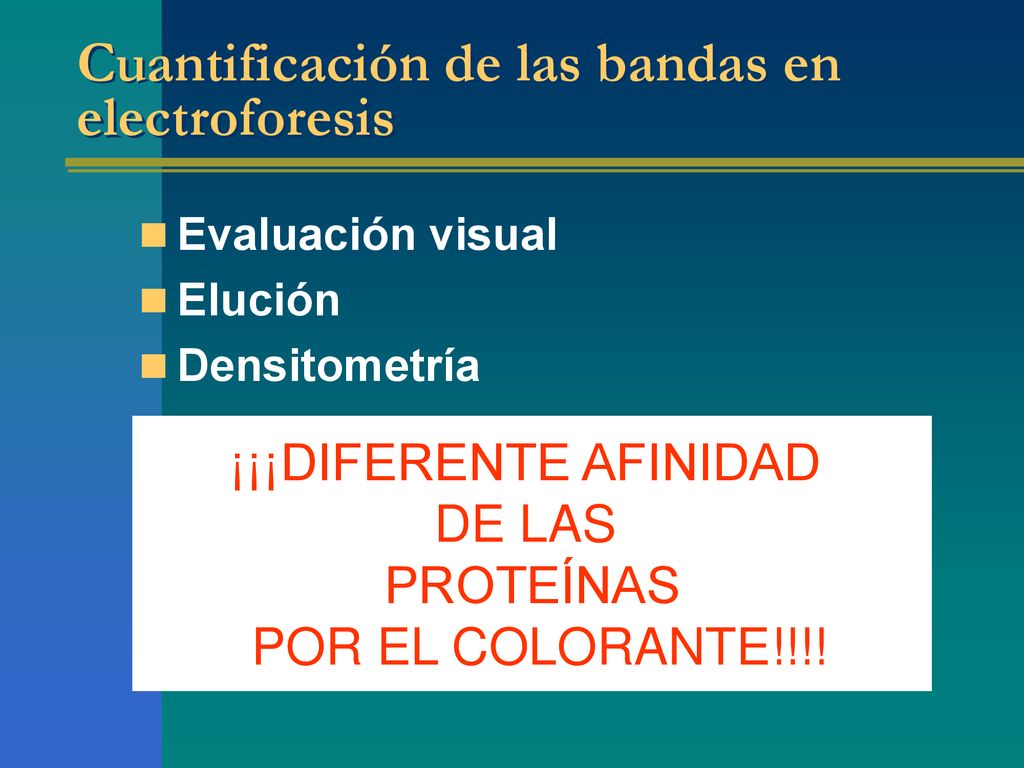 Cuantificación de las bandas en electroforesis

Evaluación visual
Elución
Densitometría

¡¡¡DIFERENTE AFINIDAD DE LAS PROTEÍNAS POR EL COLORANTE!!!!